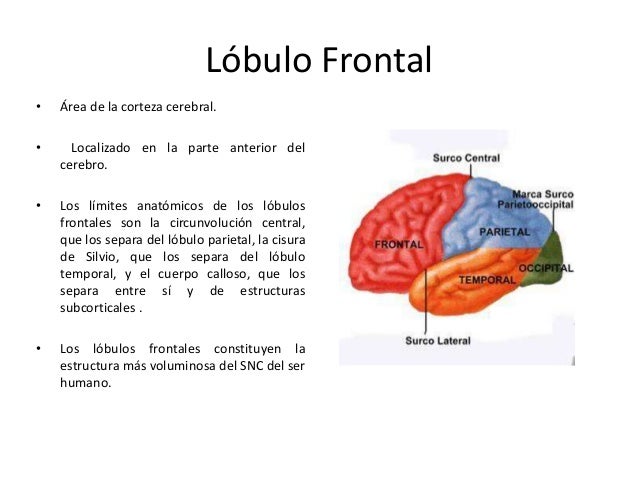 Lóbulo Frontal

• Área de la corteza cerebral.

• Localizado en la parte anterior del cerebro.

• Los límites anatómicos de los lóbulos frontales son la circunvolución central, que los separa del lóbulo parietal, la cisura de Silvio, que los separa del lóbulo temporal, y el cuerpo calloso, que los separa entre sí y de estructuras subcorticales .

• Los lóbulos frontales constituyen la estructura más voluminosa del SNC del ser humano.

Surco Central
Marca Surco Parietooccipital
FRONTAL
PARIETAL
TEMPORAL
OCCIPITAL
Surco Lateral